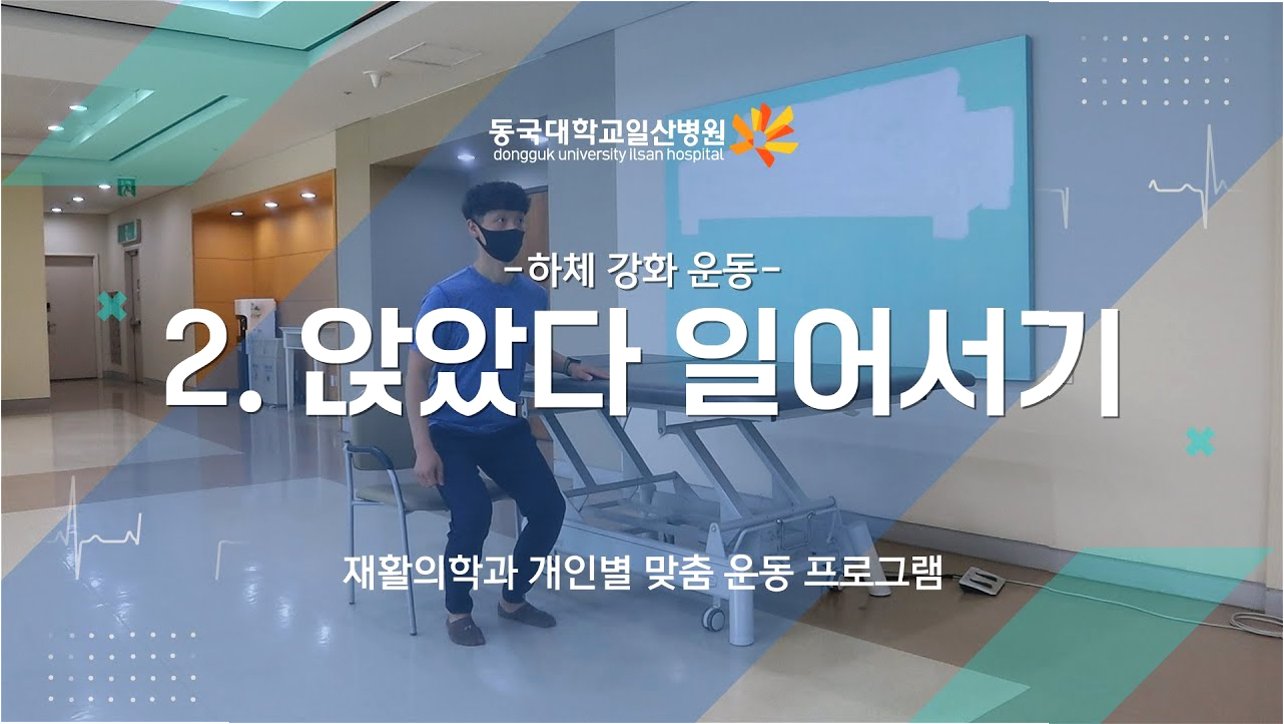 동국대학교일산병원
dongguk university ilsan hospital

-하체 강화 운동-

2. 앉았다 일어서기

재활의학과 개인별 맞춤 운동 프로그램